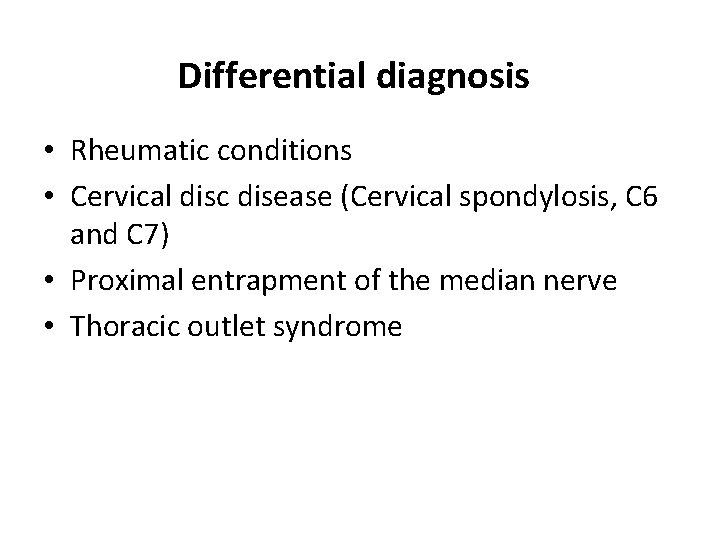 Differential diagnosis

• Rheumatic conditions
• Cervical disc disease (Cervical spondylosis, C6 and C7)
• Proximal entrapment of the median nerve
• Thoracic outlet syndrome